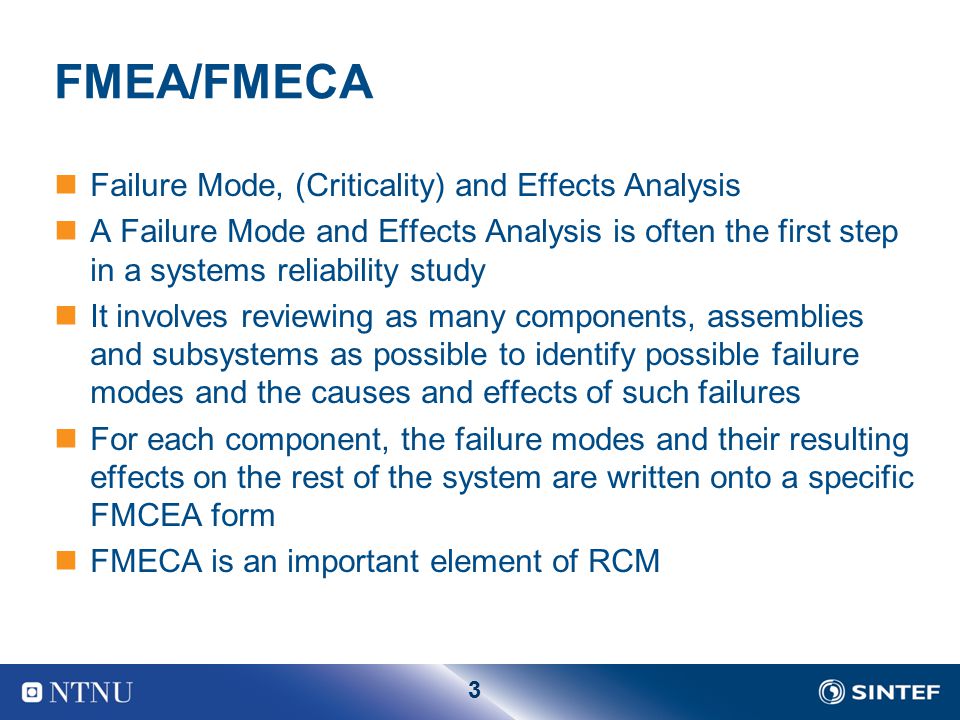 FMEA/FMECA

Failure Mode, (Criticality) and Effects Analysis

A Failure Mode and Effects Analysis is often the first step in a systems reliability study

It involves reviewing as many components, assemblies and subsystems as possible to identify possible failure modes and the causes and effects of such failures

For each component, the failure modes and their resulting effects on the rest of the system are written onto a specific FMCEA form

FMECA is an important element of RCM

NTNU

3

SINTEF